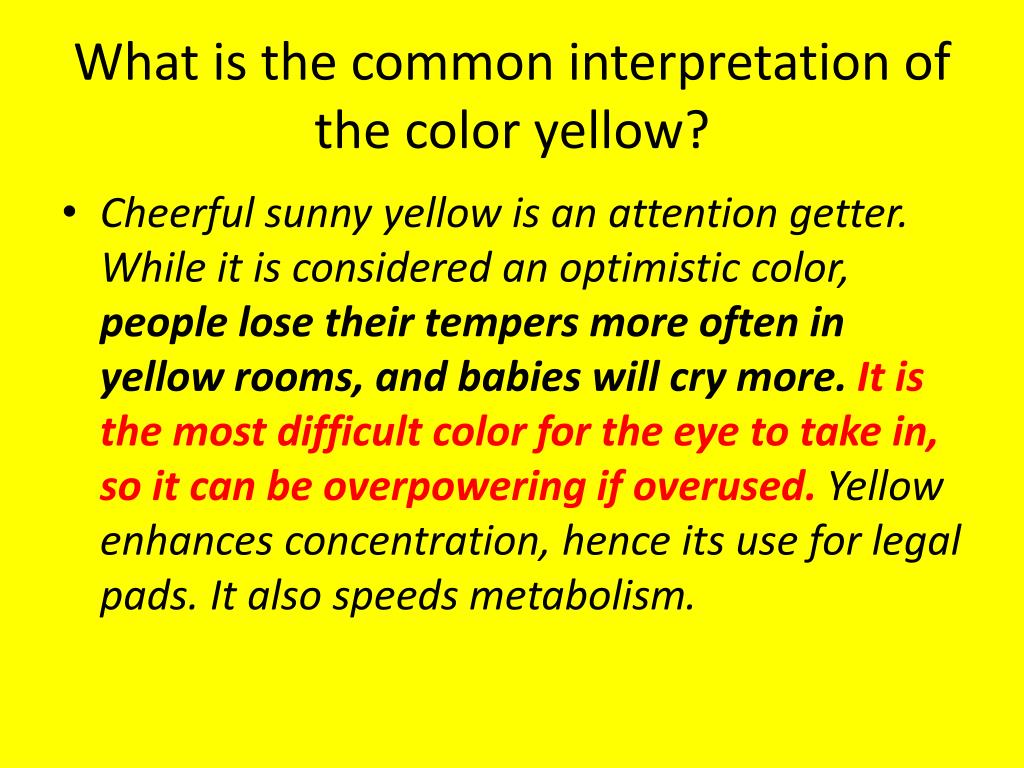 What is the common interpretation of the color yellow?

• Cheerful sunny yellow is an attention getter. While it is considered an optimistic color, people lose their tempers more often in yellow rooms, and babies will cry more. It is the most difficult color for the eye to take in, so it can be overpowering if overused. Yellow enhances concentration, hence its use for legal pads. It also speeds metabolism.